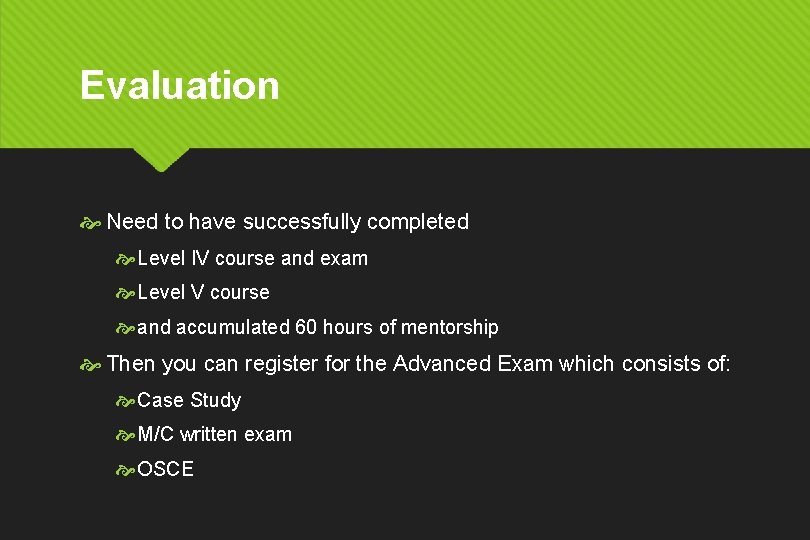 Evaluation

Need to have successfully completed

Level IV course and exam

Level V course

and accumulated 60 hours of mentorship

Then you can register for the Advanced Exam which consists of:

Case Study

M/C written exam

OSCE